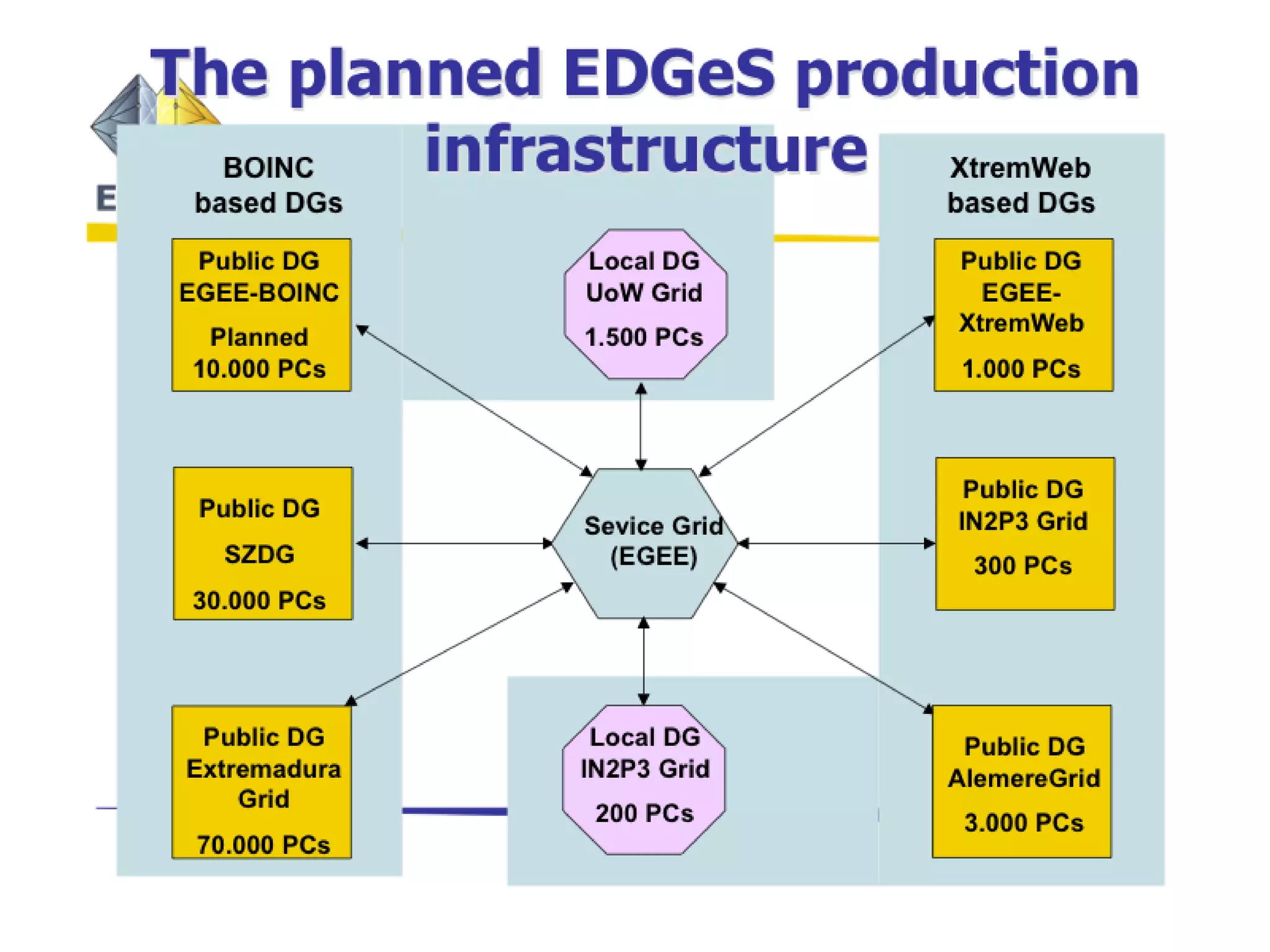 The planned EDGeS production infrastructure

E

BOINC based DGs

Public DG EGEE-BOINC

Planned 10.000 PCs

Public DG

SZDG

30.000 PCs

Public DG Extremadura Grid

70.000 PCs

Local DG UoW Grid

1.500 PCs

Sevice Grid (EGEE)

Local DG IN2P3 Grid

200 PCs

XtremWeb based DGs

Public DG EGEE-XtremWeb

1.000 PCs

Public DG IN2P3 Grid

300 PCs

Public DG AlemereGrid

3.000 PCs